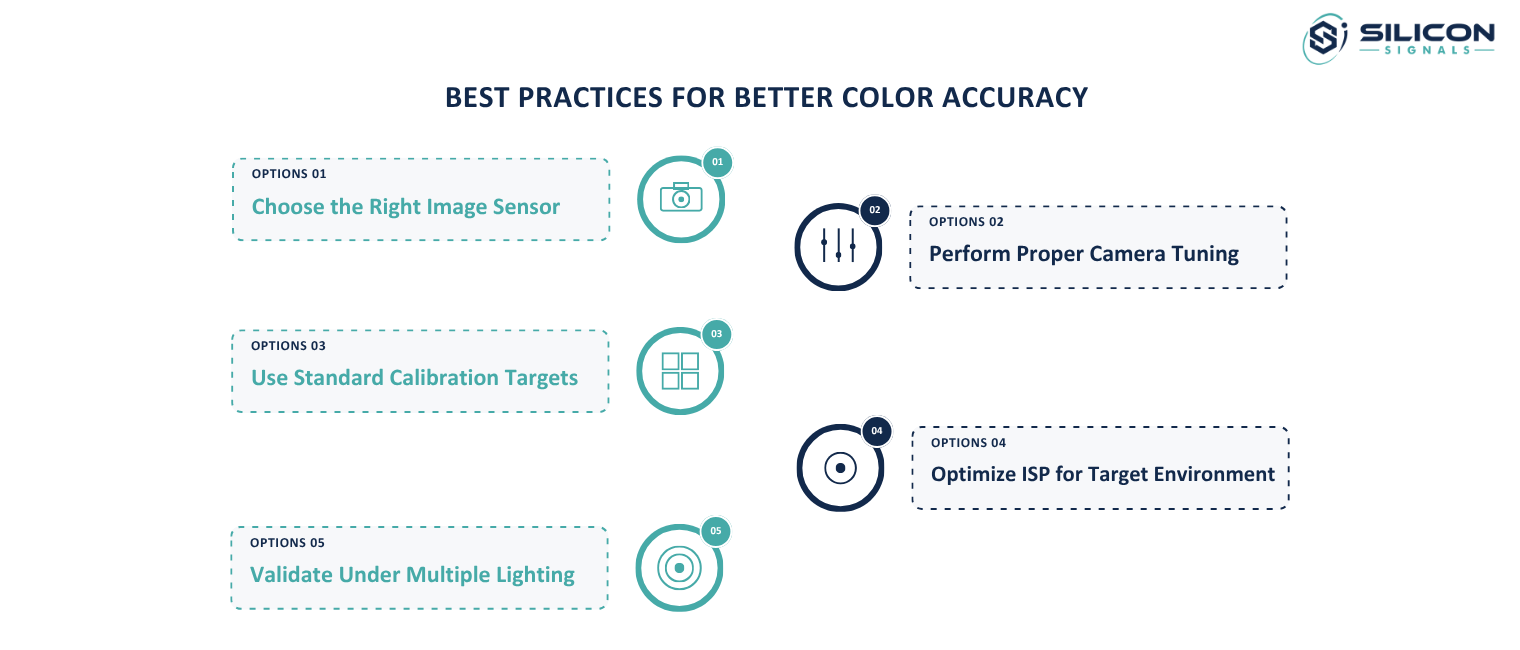 SILICON
SIGNALS

BEST PRACTICES FOR BETTER COLOR ACCURACY

OPTIONS 01
Choose the Right Image Sensor

01

02

OPTIONS 02
Perform Proper Camera Tuning

OPTIONS 03
Use Standard Calibration Targets

03

04

OPTIONS 04
Optimize ISP for Target Environment

OPTIONS 05
Validate Under Multiple Lighting

05